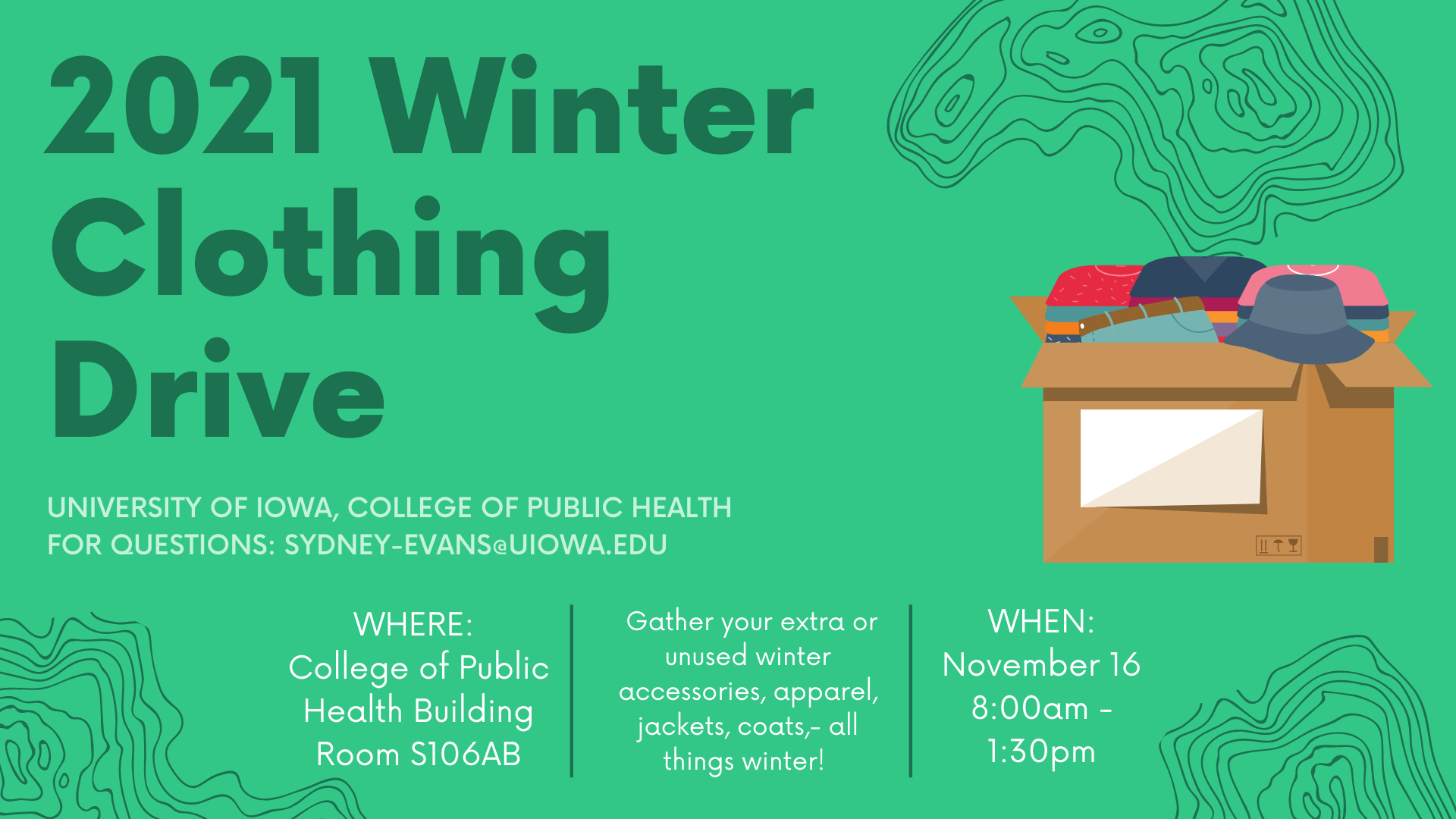 2021 Winter Clothing Drive

UNIVERSITY OF IOWA, COLLEGE OF PUBLIC HEALTH
FOR QUESTIONS: SYDNEY-EVANS@UIOWA.EDU

WHERE:
College of Public Health Building
Room S106AB

Gather your extra or unused winter accessories, apparel, jackets, coats,- all things winter!

WHEN:
November 16
8:00am - 1:30pm